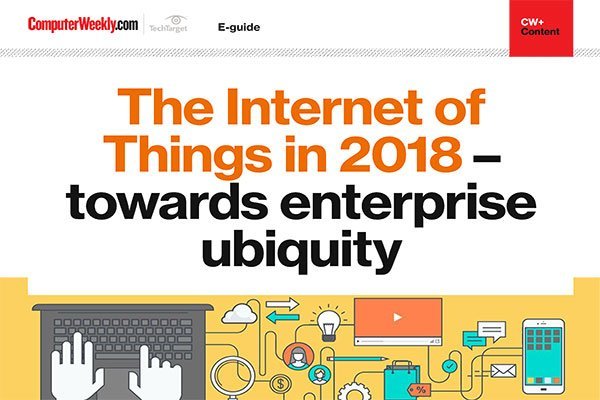 ComputerWeekly.com TechTarget E-guide

CW+ Content

The Internet of Things in 2018 – towards enterprise ubiquity

$

%